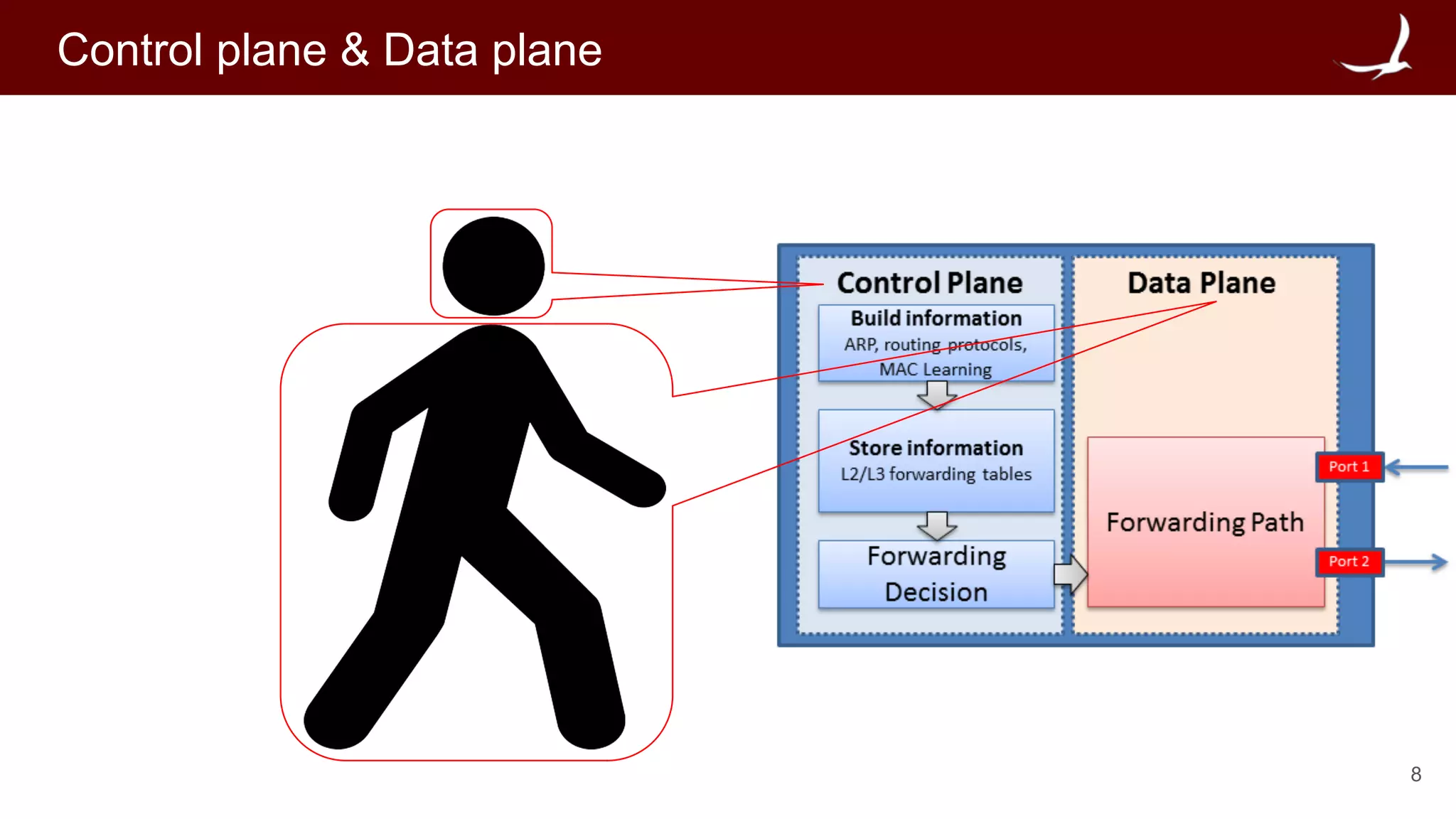 Control plane & Data plane

Control Plane

Build information
ARP, routing protocols, MAC Learning

Store information
L2/L3 forwarding tables

Forwarding Decision

Data Plane

Forwarding Path

Port 1

Port 2

8